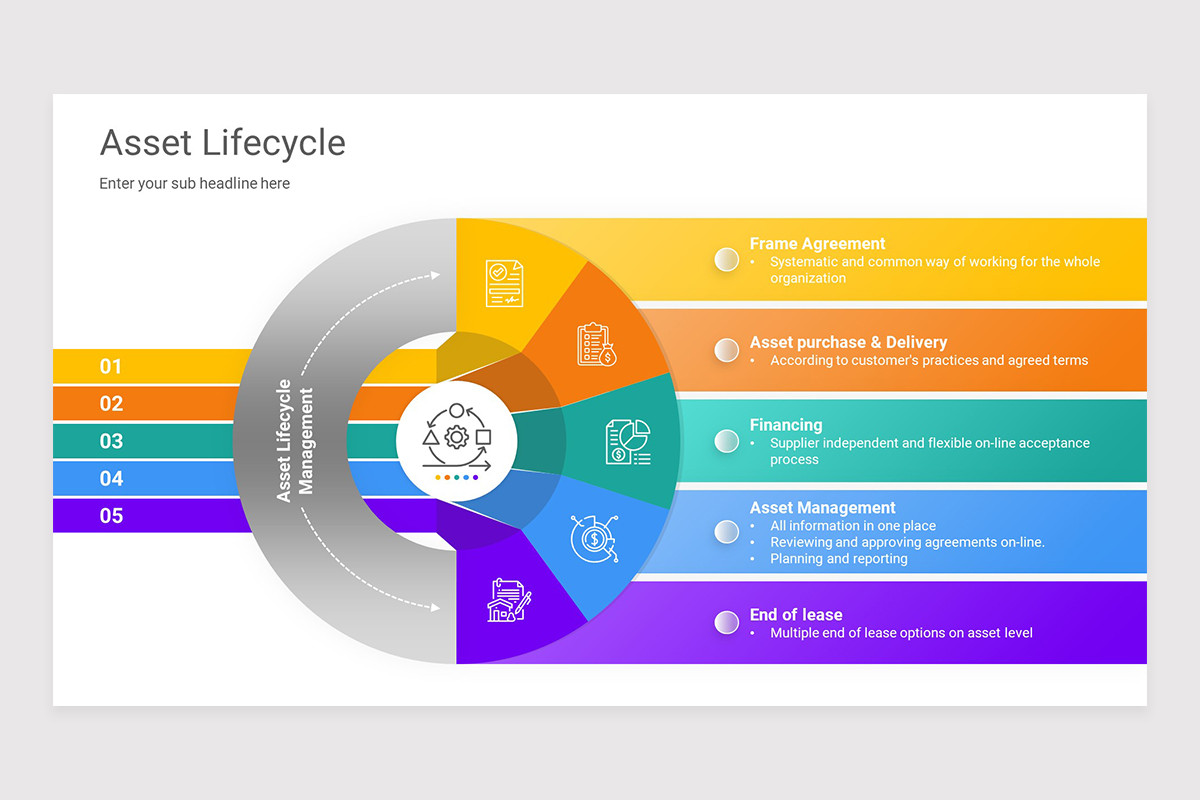 Asset Lifecycle

Enter your sub headline here

01
02
03
04
05

Asset Lifecycle Management

Frame Agreement
• Systematic and common way of working for the whole organization

Asset purchase & Delivery
• According to customer's practices and agreed terms

Financing
• Supplier independent and flexible on-line acceptance process

Asset Management
• All information in one place
• Reviewing and approving agreements on-line.
• Planning and reporting

End of lease
• Multiple end of lease options on asset level